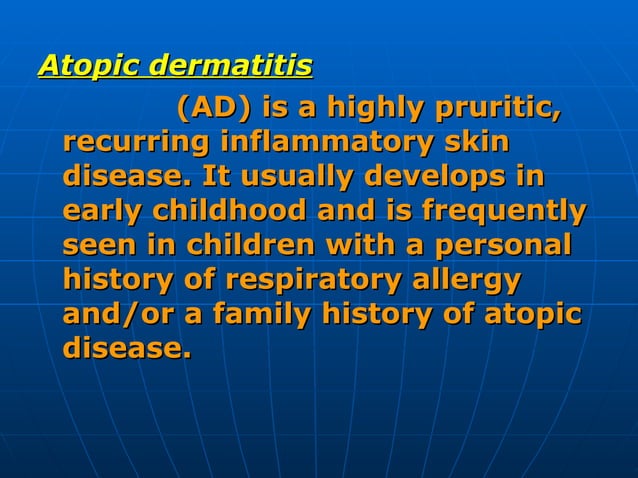 Atopic dermatitis

(AD) is a highly pruritic, recurring inflammatory skin disease. It usually develops in early childhood and is frequently seen in children with a personal history of respiratory allergy and/or a family history of atopic disease.